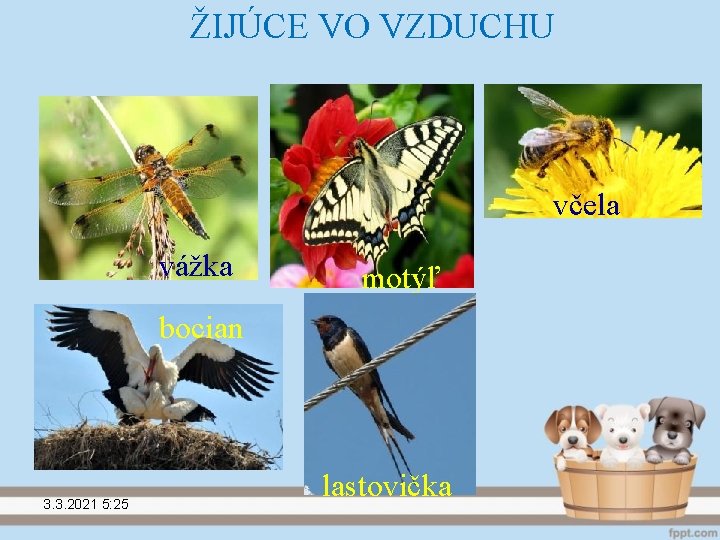 ŽIJÚCE VO VZDUCHU

vážka

motýľ

včela

bocian

lastovička

3.3.2021 5:25

fppt.com